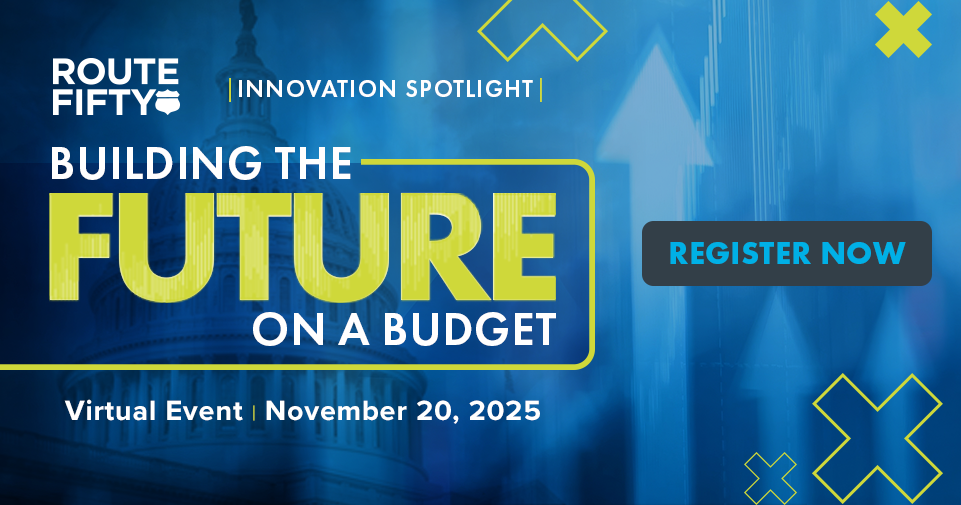 ROUTE FIFTY

| INNOVATION SPOTLIGHT |

BUILDING THE FUTURE ON A BUDGET

REGISTER NOW

Virtual Event | November 20, 2025